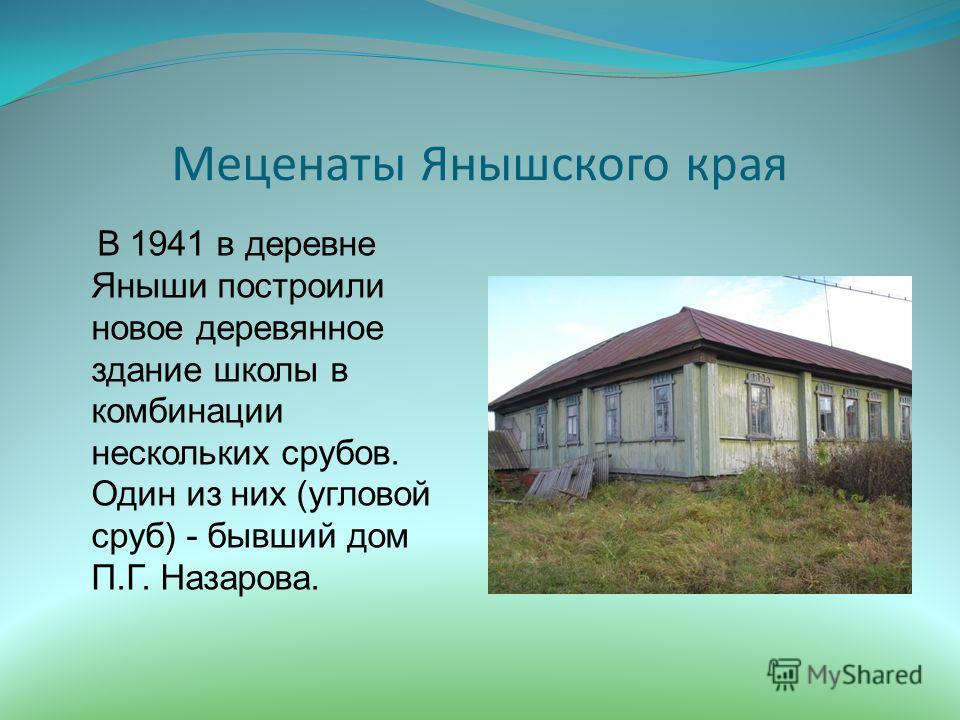 Меценаты Янышского края

В 1941 в деревне Яныши построили новое деревянное здание школы в комбинации нескольких срубов. Один из них (угловой сруб) - бывший дом П.Г. Назарова.

MyShared